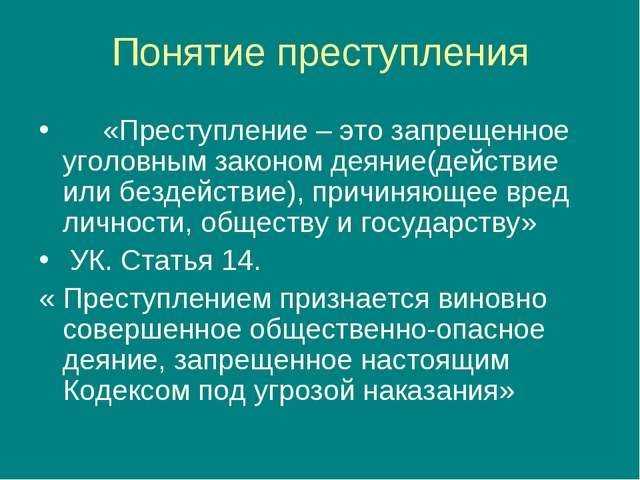 Понятие преступления

• «Преступление – это запрещенное уголовным законом деяние(действие или бездействие), причиняющее вред личности, обществу и государству»

• УК. Статья 14.

« Преступлением признается виновно совершенное общественно-опасное деяние, запрещенное настоящим Кодексом под угрозой наказания»